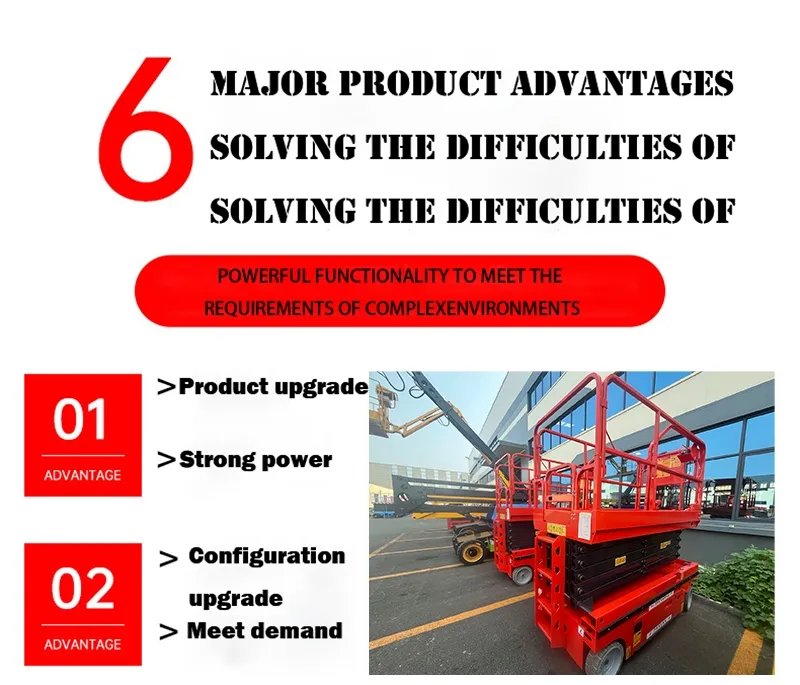 6 MAJOR PRODUCT ADVANTAGES
SOLVING THE DIFFICULTIES OF
SOLVING THE DIFFICULTIES OF

POWERFUL FUNCTIONALITY TO MEET THE REQUIREMENTS OF COMPLEXENVIRONMENTS

01
ADVANTAGE

>Product upgrade

>Strong power

02
ADVANTAGE

> Configuration upgrade

> Meet demand